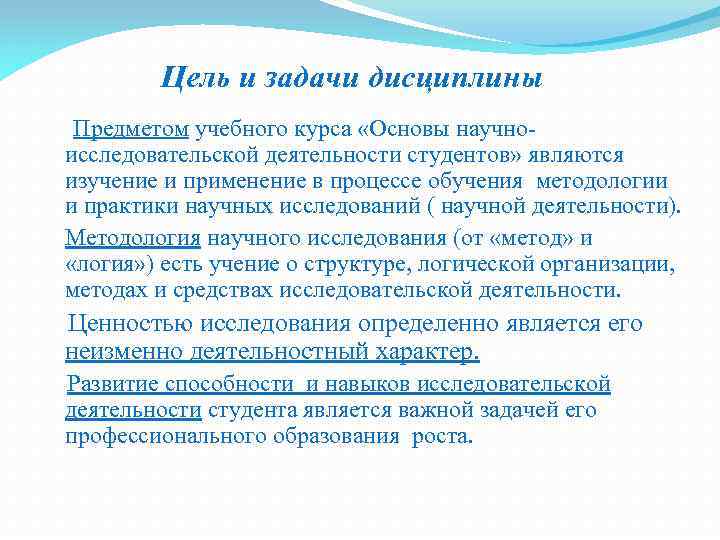 Цель и задачи дисциплины

Предметом учебного курса «Основы научно-исследовательской деятельности студентов» являются изучение и применение в процессе обучения методологии и практики научных исследований ( научной деятельности).

Методология научного исследования (от «метод» и «логия») есть учение о структуре, логической организации, методах и средствах исследовательской деятельности.

Ценностью исследования определенно является его неизменно деятельностный характер.

Развитие способности и навыков исследовательской деятельности студента является важной задачей его профессионального образования роста.